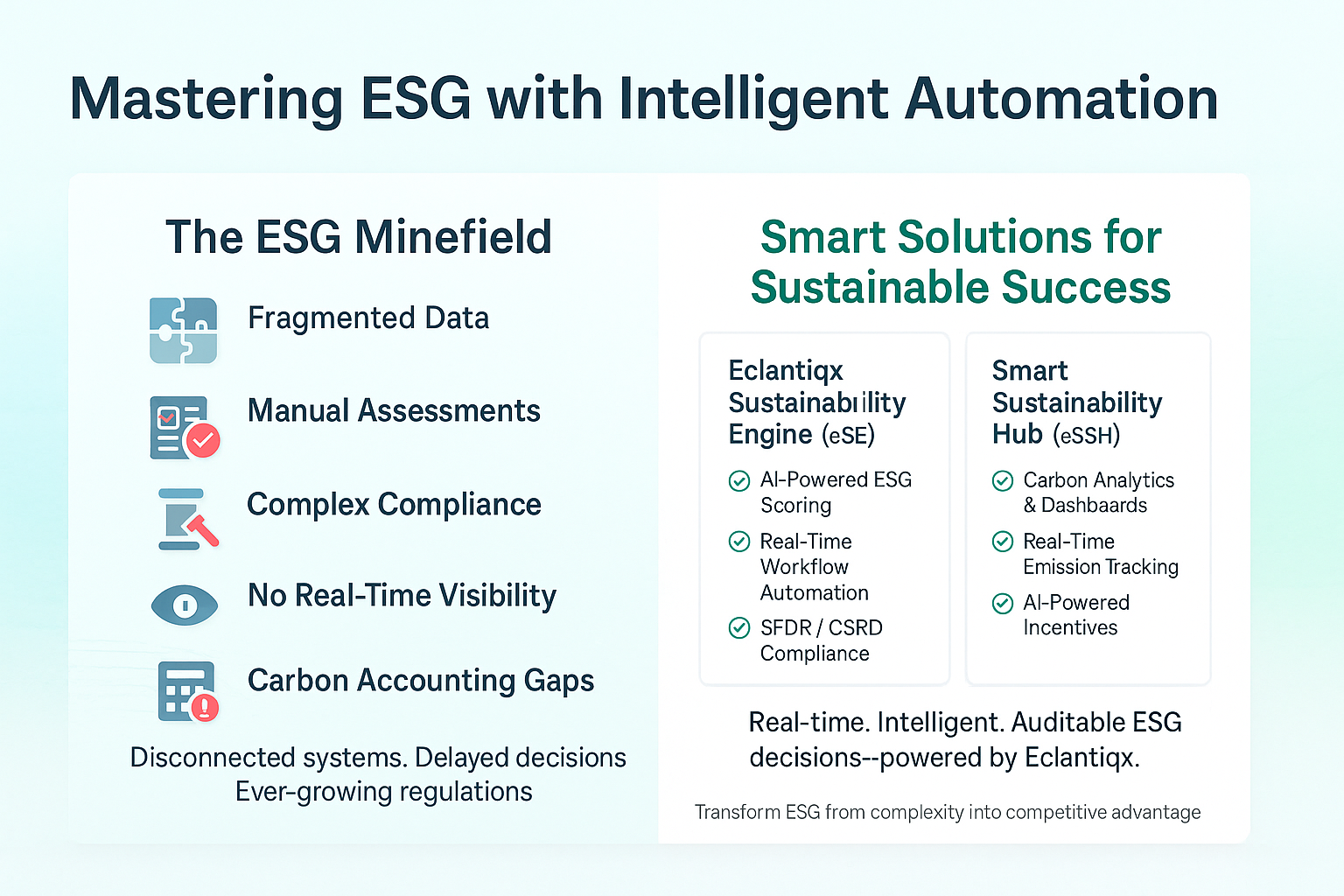 Mastering ESG with Intelligent Automation

The ESG Minefield

Fragmented Data

Manual Assessments

Complex Compliance

No Real-Time Visibility

Carbon Accounting Gaps

Disconnected systems. Delayed decisions Ever-growing regulations

Smart Solutions for Sustainable Success

Eclantiqx Sustainability Engine (eSE)

AI-Powered ESG Scoring

Real-Time Workflow Automation

SFDR / CSRD Compliance

Smart Sustainability Hub (eSSH)

Carbon Analytics & Dashbaards

Real-Time Emission Tracking

AI-Powered Incentives

Real-time. Intelligent. Auditable ESG decisions--powered by Eclantiqx.

Transform ESG from complexity into competitive advantage